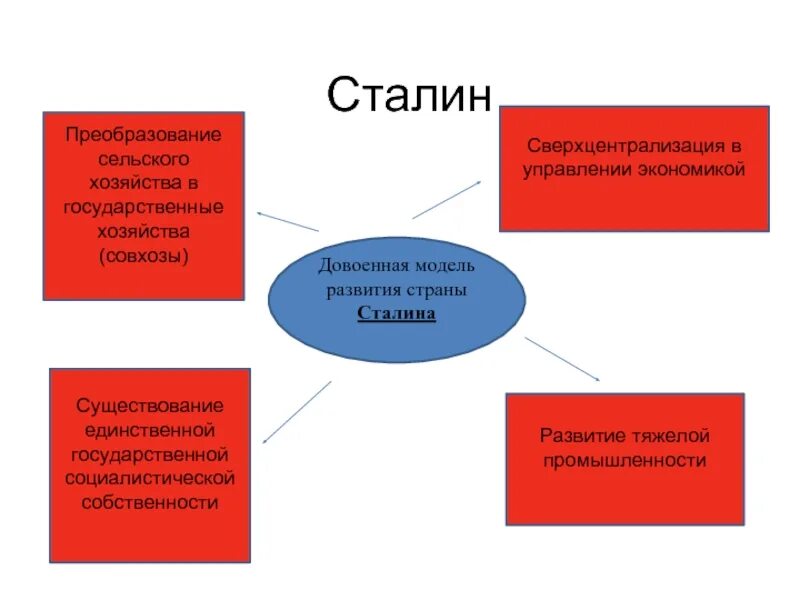 Сталин

Преобразование сельского хозяйства в государственные хозяйства (совхозы)

Сверхцентрализация в управлении экономикой

Довоенная модель развития страны Сталина

Существование единственной государственной социалистической собственности

Развитие тяжелой промышленности